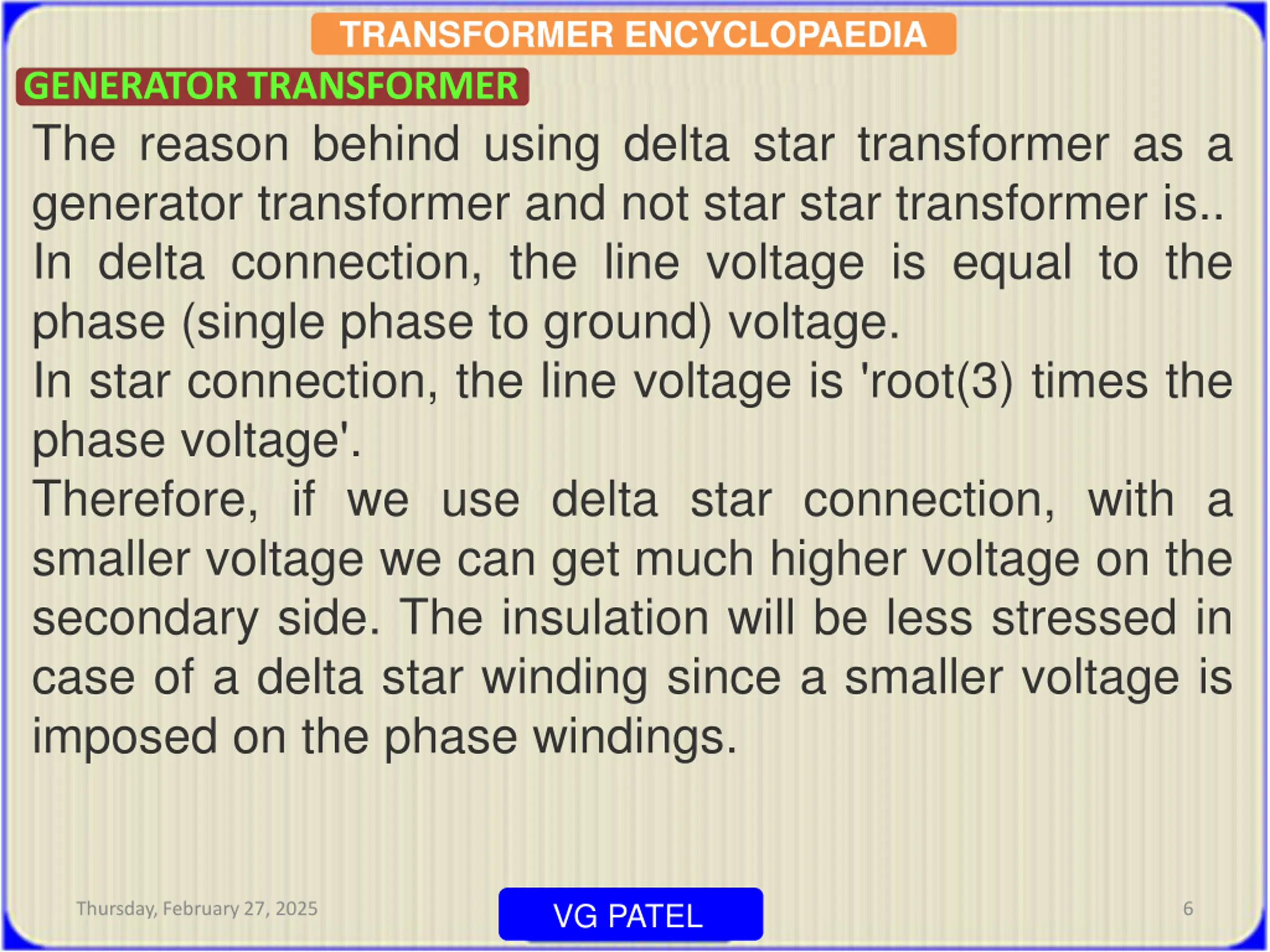 TRANSFORMER ENCYCLOPAEDIA

GENERATOR TRANSFORMER

The reason behind using delta star transformer as a generator transformer and not star star transformer is..
In delta connection, the line voltage is equal to the phase (single phase to ground) voltage.
In star connection, the line voltage is 'root(3) times the phase voltage'.
Therefore, if we use delta star connection, with a smaller voltage we can get much higher voltage on the secondary side. The insulation will be less stressed in case of a delta star winding since a smaller voltage is imposed on the phase windings.

Thursday, February 27, 2025

VG PATEL

6